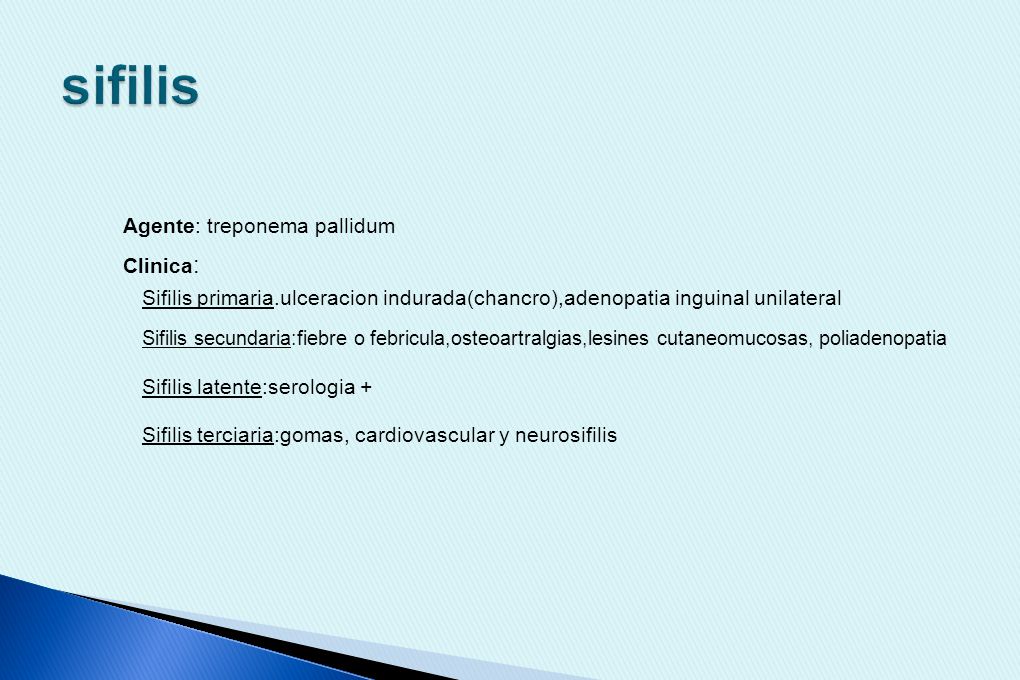 sifilis

Agente: treponema pallidum

Clinica:

Sifilis primaria.ulceracion indurada(chancro),adenopatia inguinal unilateral

Sifilis secundaria:fiebre o febricula,osteoartralgias,lesines cutaneomucosas, poliadenopatia

Sifilis latente:serologia +

Sifilis terciaria:gomas, cardiovascular y neurosifilis